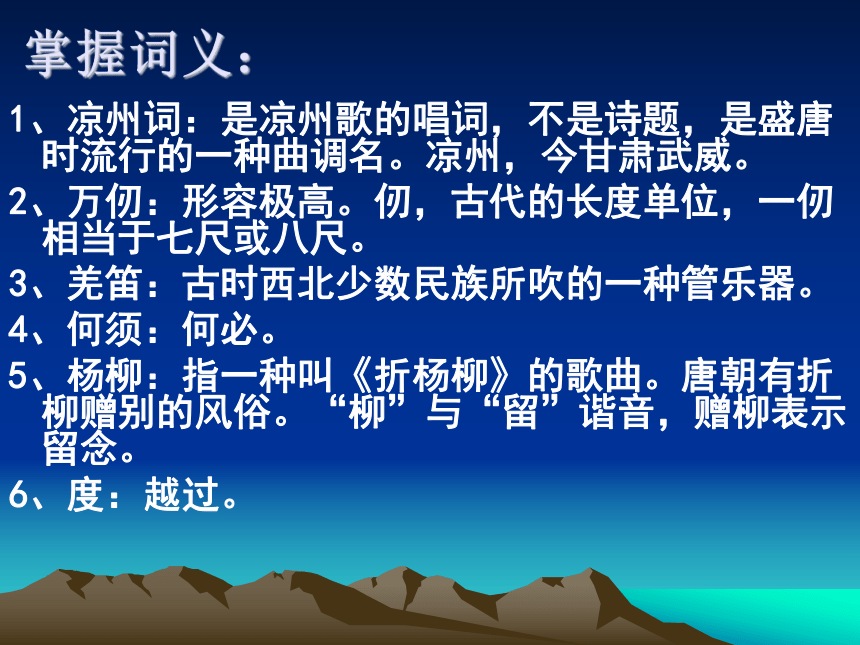 掌握词义：

1、凉州词：是凉州歌的唱词，不是诗题，是盛唐时流行的一种曲调名。凉州，今甘肃武威。

2、万仞：形容极高。仞，古代的长度单位，一仞相当于七尺或八尺。

3、羌笛：古时西北少数民族所吹的一种管乐器。

4、何须：何必。

5、杨柳：指一种叫《折杨柳》的歌曲。唐朝有折柳赠别的风俗。“柳”与“留”谐音，赠柳表示留念。

6、度：越过。